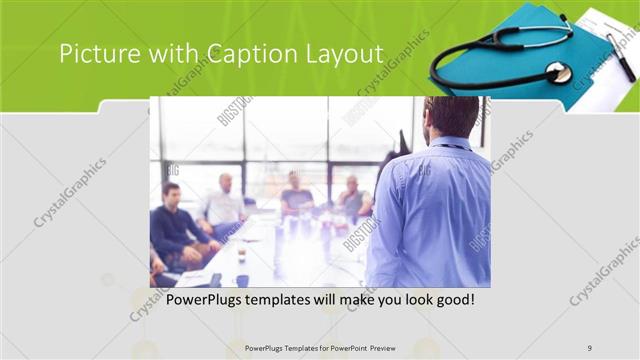 Picture with Caption Layout

CrystalGraphics

BIGSTOCK

PowerPlugs templates will make you look good!

PowerPlugs Templates for PowerPoint Preview

9